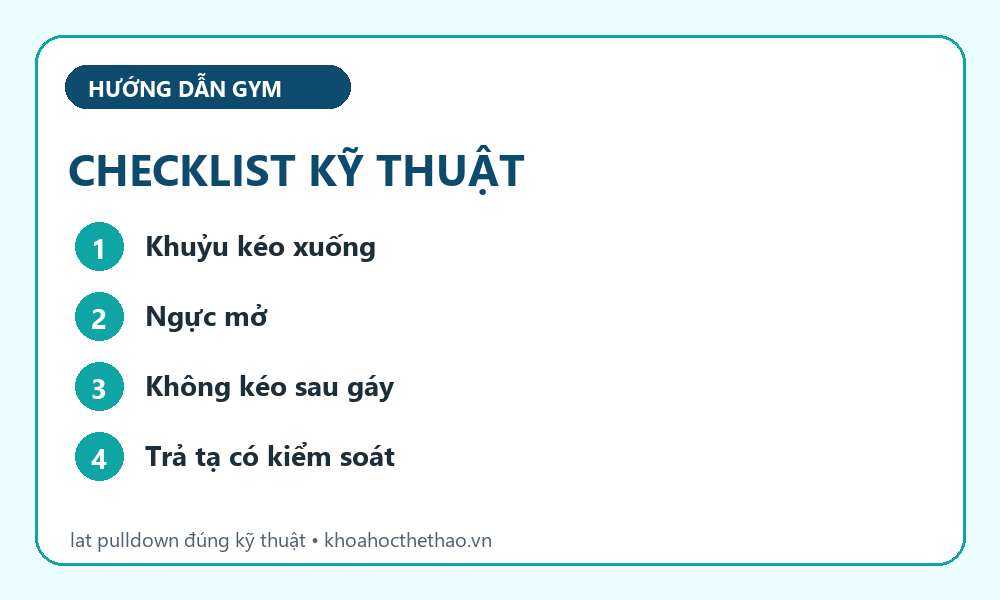 HƯỚNG DẪN GYM

CHECKLIST KỸ THUẬT

1 Khuỷu kéo xuống

2 Ngực mở

3 Không kéo sau gáy

4 Trả tạ có kiểm soát

lat pulldown đúng kỹ thuật • khoahocthethao.vn